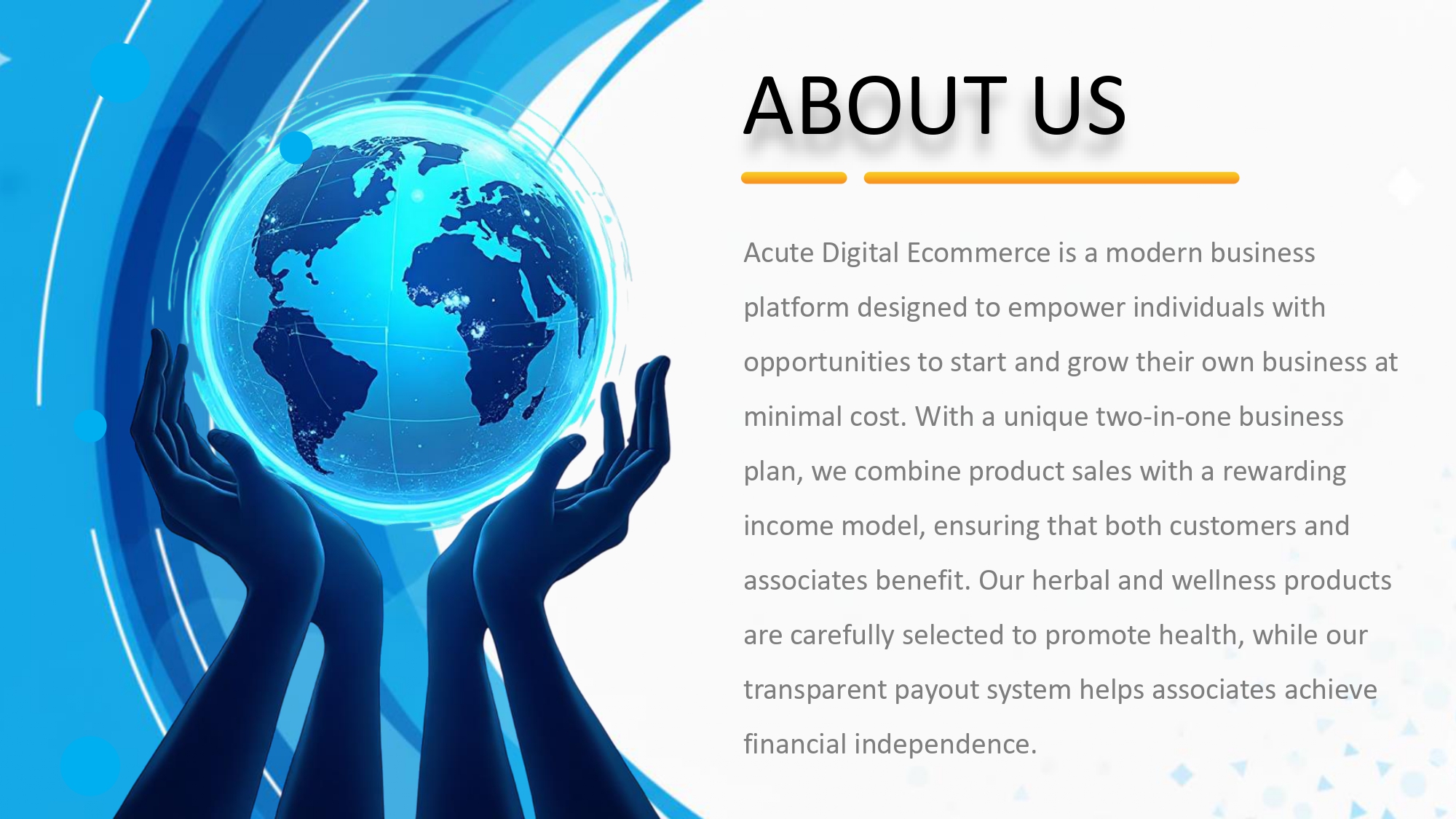 ABOUT US

Acute Digital Ecommerce is a modern business platform designed to empower individuals with opportunities to start and grow their own business at minimal cost. With a unique two-in-one business plan, we combine product sales with a rewarding income model, ensuring that both customers and associates benefit. Our herbal and wellness products are carefully selected to promote health, while our transparent payout system helps associates achieve financial independence.